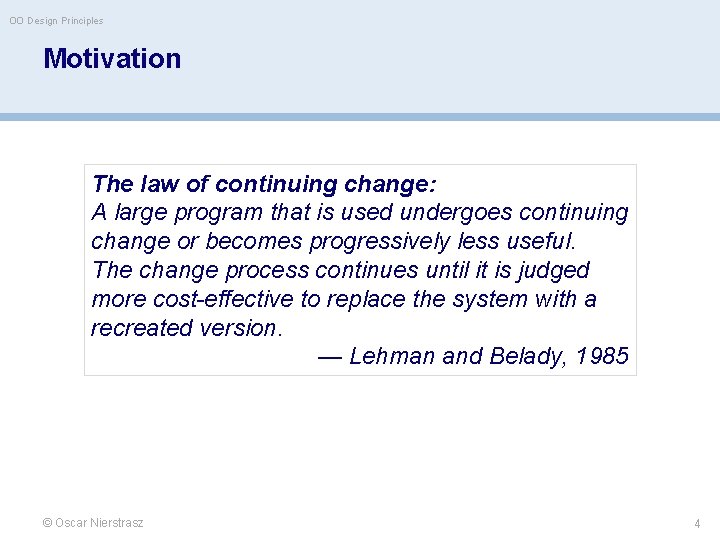 OO Design Principles

Motivation

The law of continuing change:
A large program that is used undergoes continuing change or becomes progressively less useful.
The change process continues until it is judged more cost-effective to replace the system with a recreated version.

— Lehman and Belady, 1985

© Oscar Nierstrasz

4